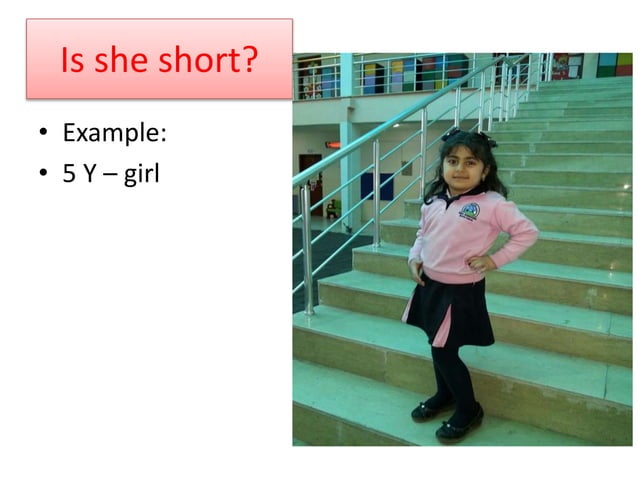 Is she short?

• Example:
• 5 Y – girl